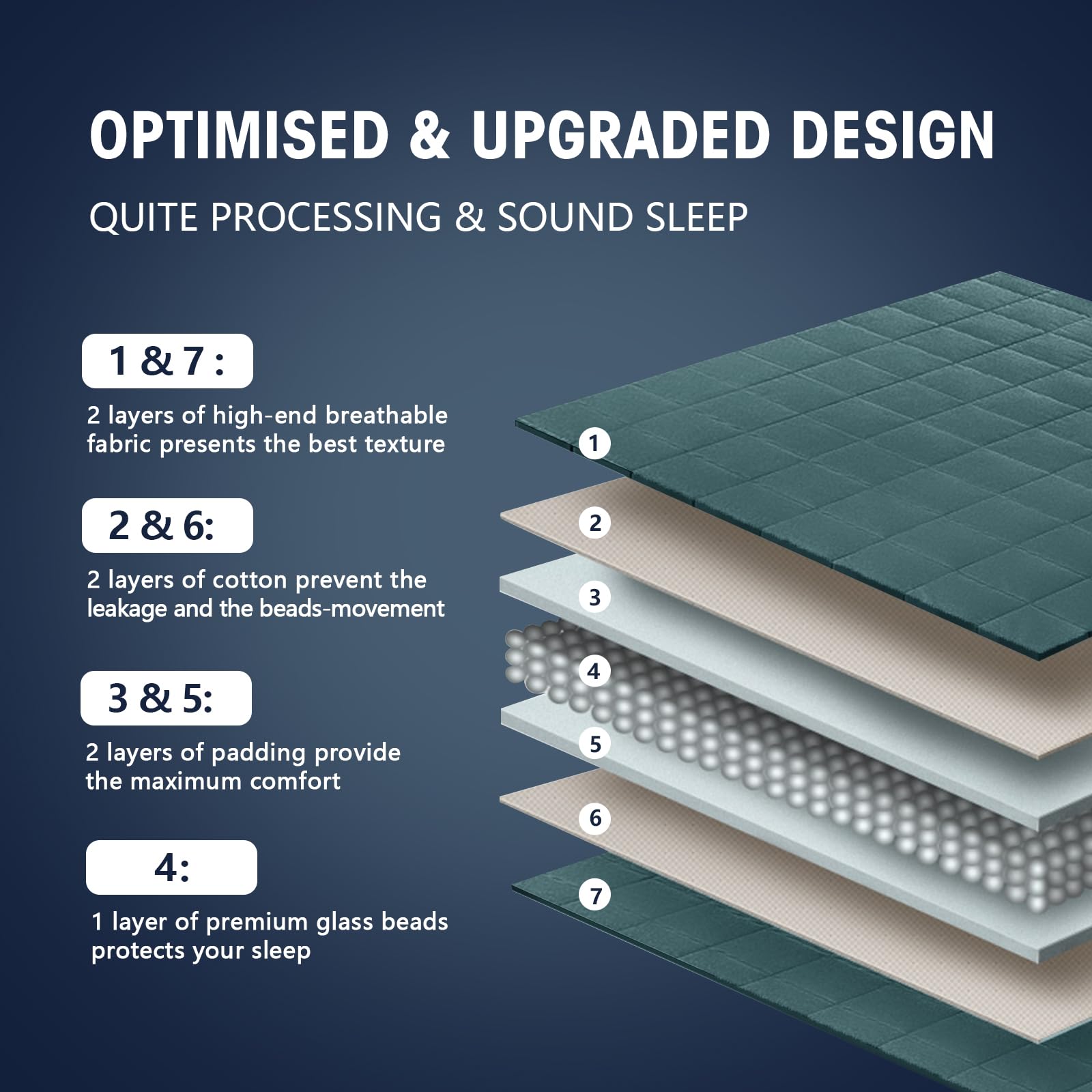 OPTIMISED & UPGRADED DESIGN

QUITE PROCESSING & SOUND SLEEP

1 & 7 :

2 layers of high-end breathable fabric presents the best texture

2 & 6:

2 layers of cotton prevent the leakage and the beads-movement

3 & 5:

2 layers of padding provide the maximum comfort

4:

1 layer of premium glass beads protects your sleep

1

2

3

4

5

6

7